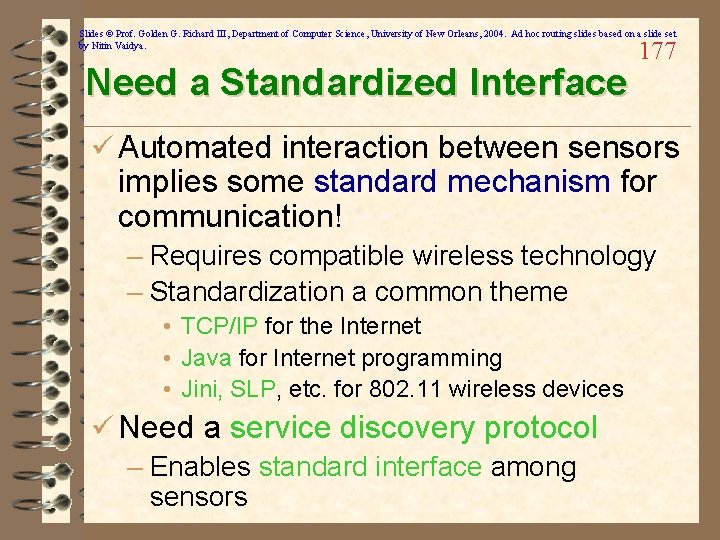 Slides © Prof. Golden G. Richard III, Department of Computer Science, University of New Orleans, 2004. Ad hoc routing slides based on a slide set by Nitin Vaidya.

177

Need a Standardized Interface

✓ Automated interaction between sensors implies some standard mechanism for communication!

– Requires compatible wireless technology

– Standardization a common theme

• TCP/IP for the Internet

• Java for Internet programming

• Jini, SLP, etc. for 802.11 wireless devices

✓ Need a service discovery protocol

– Enables standard interface among sensors